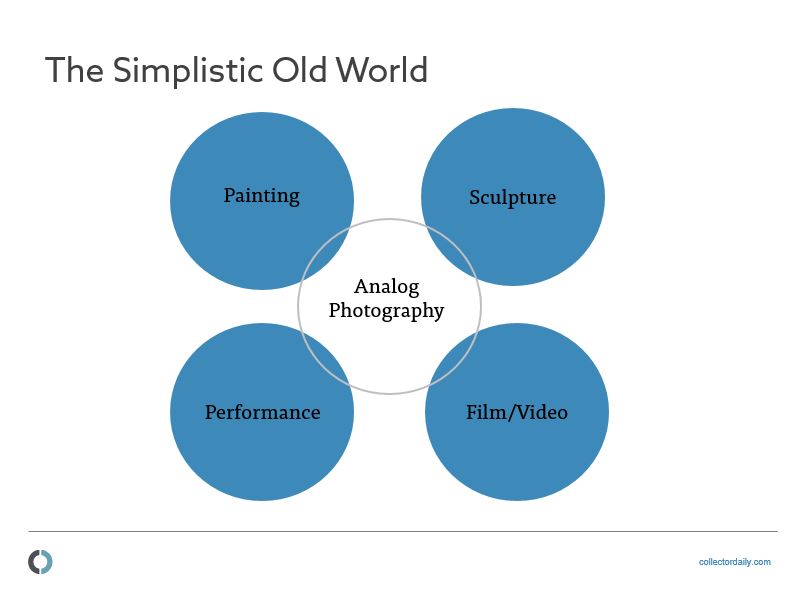 The Simplistic Old World

Painting

Sculpture

Analog Photography

Performance

Film/Video

collectordaily.com